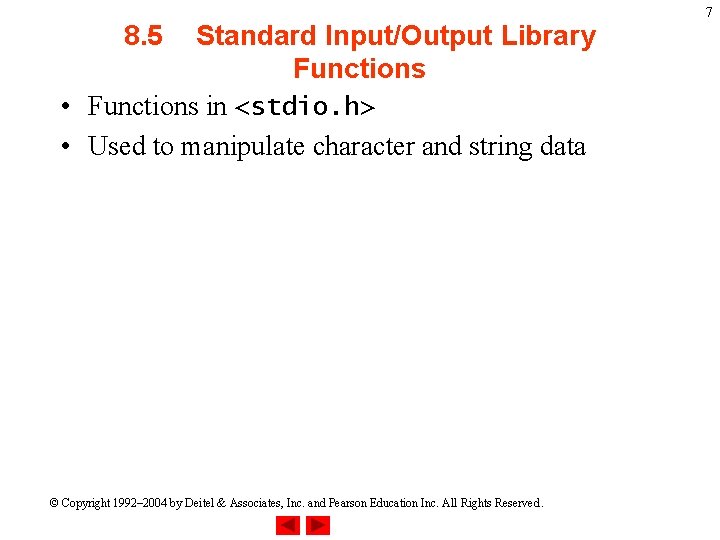 7

8.5 Standard Input/Output Library Functions

• Functions in <stdio.h>
• Used to manipulate character and string data

© Copyright 1992–2004 by Deitel & Associates, Inc. and Pearson Education Inc. All Rights Reserved.